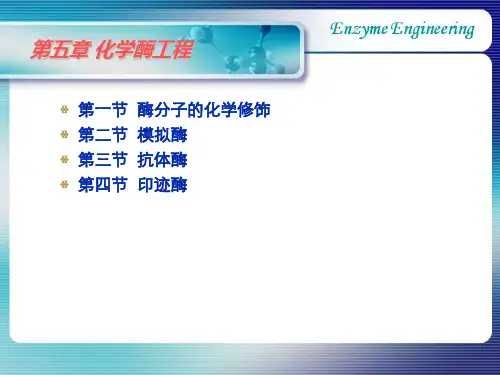 Enzyme Engineering

第五章 化学酶工程

第一节 酶分子的化学修饰
第二节 模拟酶
第三节 抗体酶
第四节 印迹酶